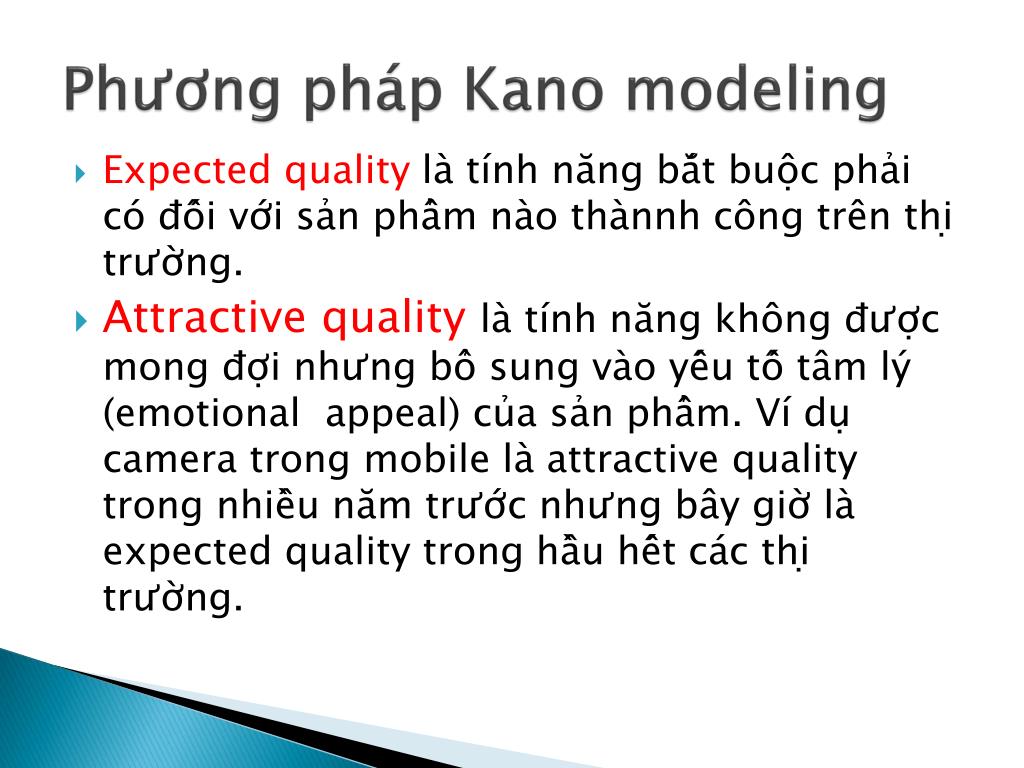 Phương pháp Kano modeling

Expected quality là tính năng bắt buộc phải có đối với sản phẩm nào thànnh công trên thị trường.

Attractive quality là tính năng không được mong đợi nhưng bổ sung vào yếu tố tâm lý (emotional appeal) của sản phẩm. Ví dụ camera trong mobile là attractive quality trong nhiều năm trước nhưng bây giờ là expected quality trong hầu hết các thị trường.